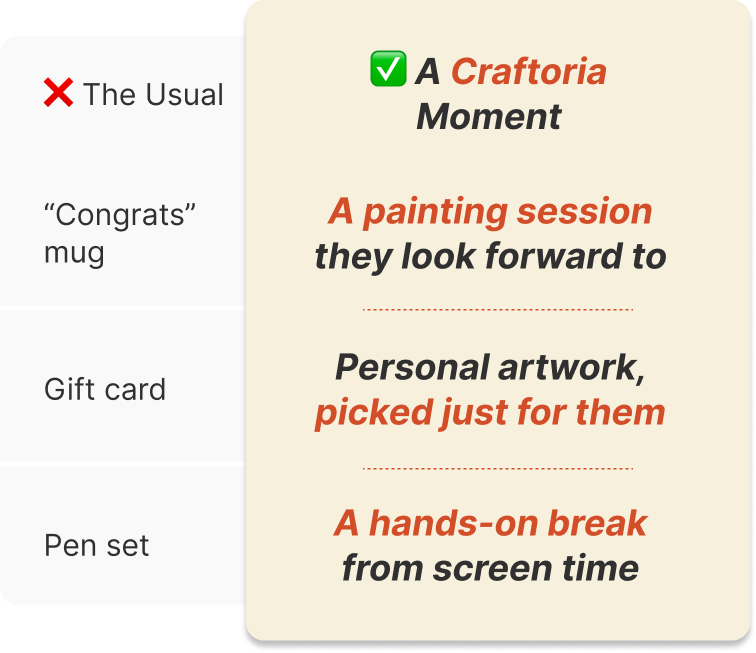 | ❌ The Usual | ✅ A Craftoria Moment |
|---|---|
| “Congrats” mug | A painting session they look forward to |
| Gift card | Personal artwork, picked just for them |
| Pen set | A hands-on break from screen time |